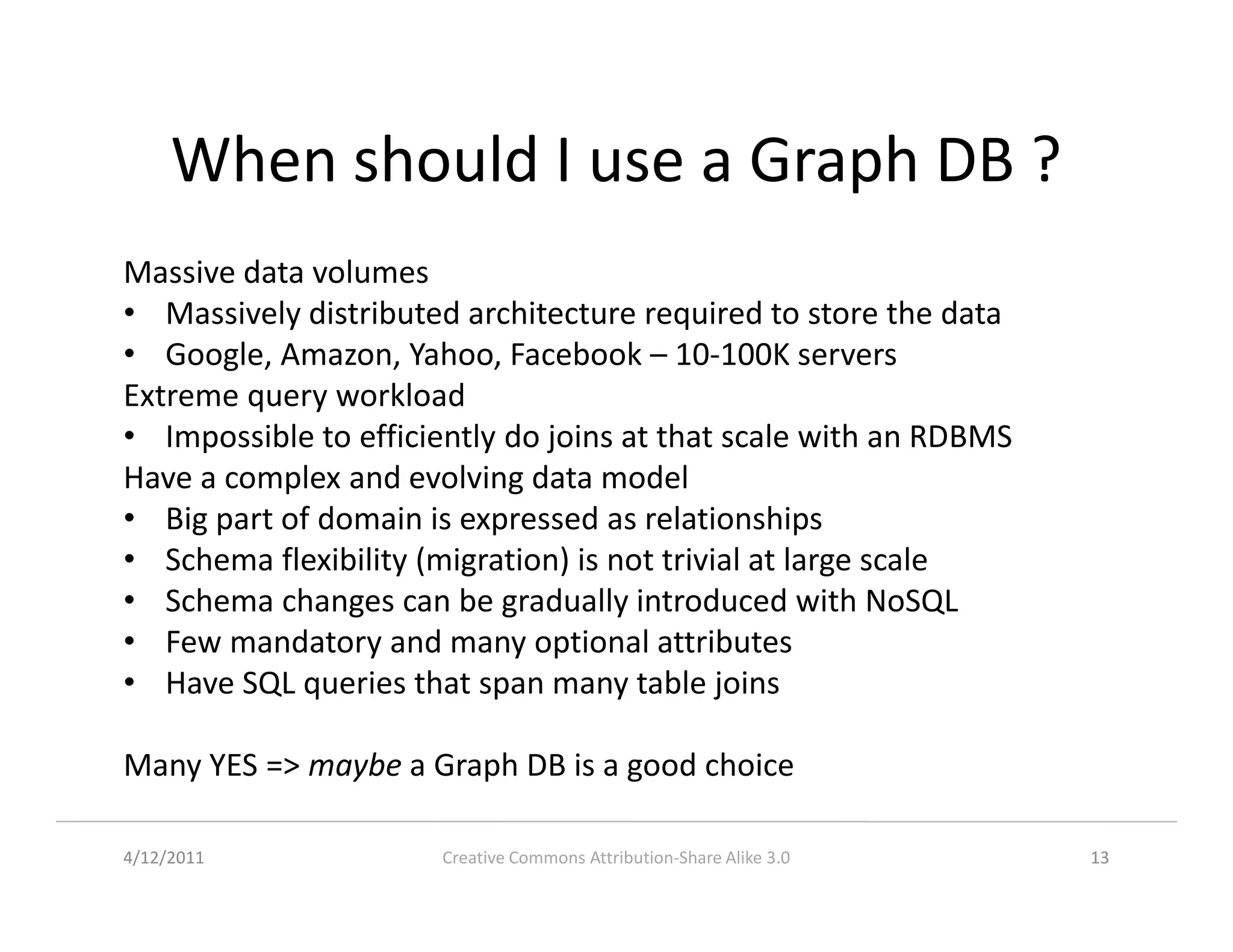 When should I use a Graph DB ?

Massive data volumes
• Massively distributed architecture required to store the data
• Google, Amazon, Yahoo, Facebook – 10-100K servers
Extreme query workload
• Impossible to efficiently do joins at that scale with an RDBMS
Have a complex and evolving data model
• Big part of domain is expressed as relationships
• Schema flexibility (migration) is not trivial at large scale
• Schema changes can be gradually introduced with NoSQL
• Few mandatory and many optional attributes
• Have SQL queries that span many table joins

Many YES => maybe a Graph DB is a good choice

4/12/2011 Creative Commons Attribution-Share Alike 3.0 13